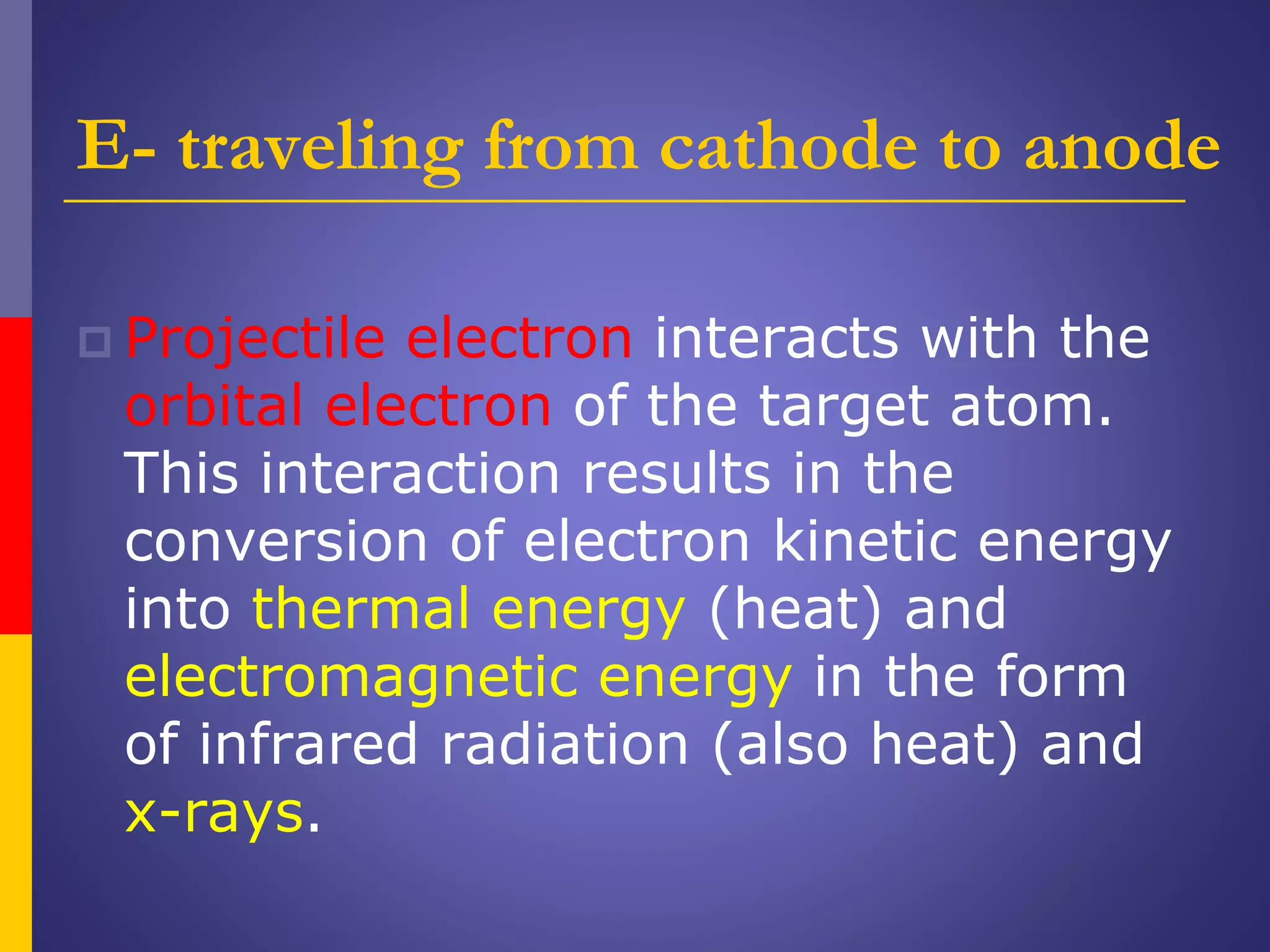 E- traveling from cathode to anode

Projectile electron interacts with the orbital electron of the target atom. This interaction results in the conversion of electron kinetic energy into thermal energy (heat) and electromagnetic energy in the form of infrared radiation (also heat) and x-rays.